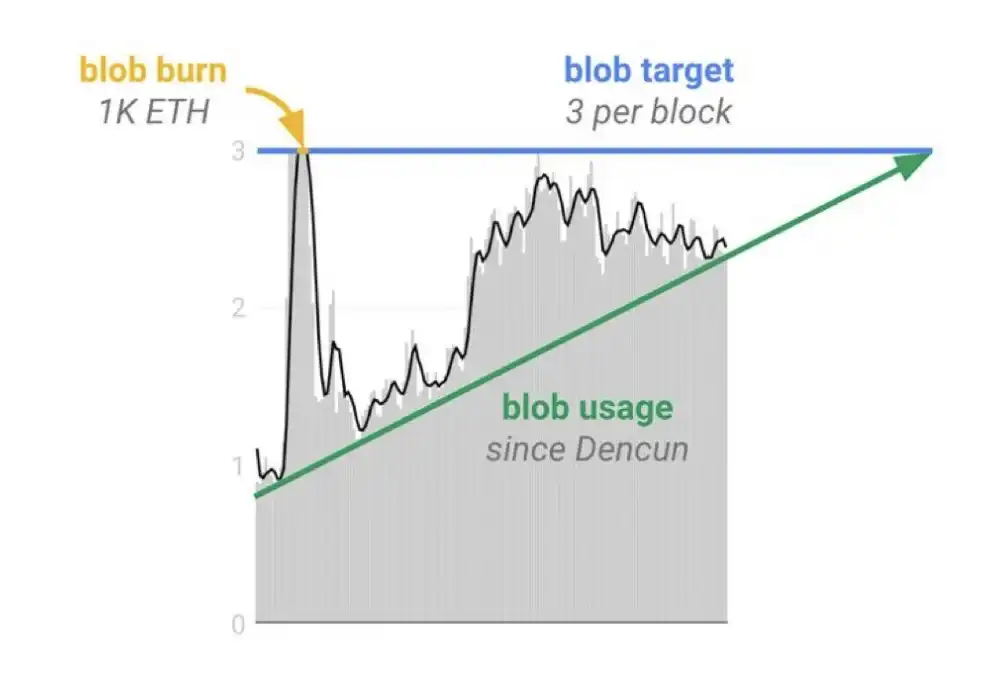 blob burn
1K ETH

blob target
3 per block

3

2

1

0

blob usage
since Dencun